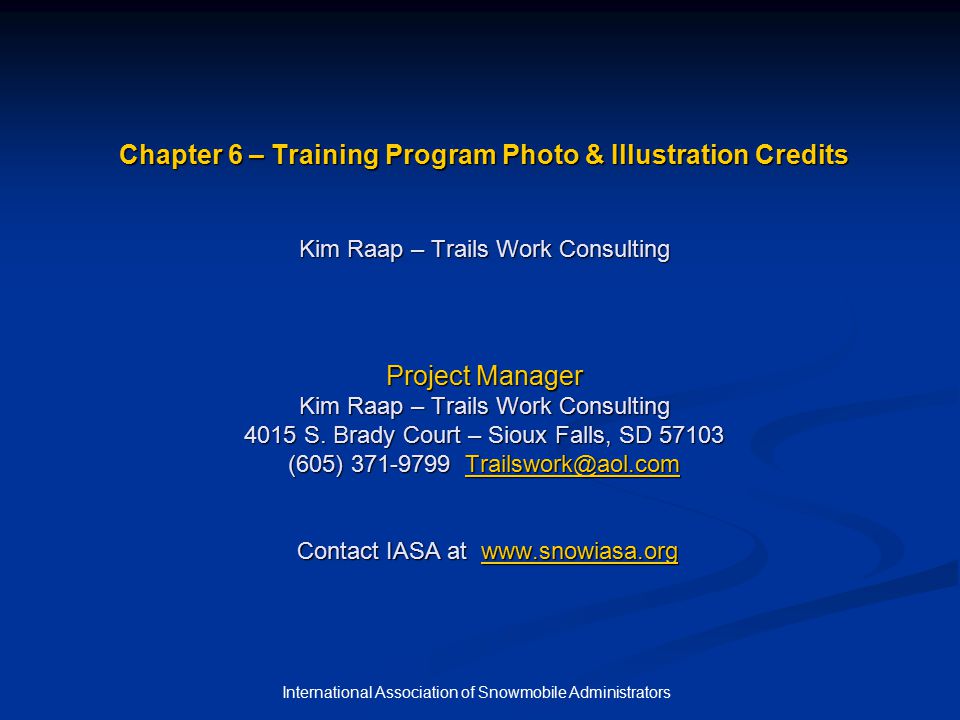 Chapter 6 – Training Program Photo & Illustration Credits

Kim Raap – Trails Work Consulting

Project Manager
Kim Raap – Trails Work Consulting
4015 S. Brady Court – Sioux Falls, SD 57103
(605) 371-9799 Trailswork@aol.com

Contact IASA at www.snowiasa.org

International Association of Snowmobile Administrators